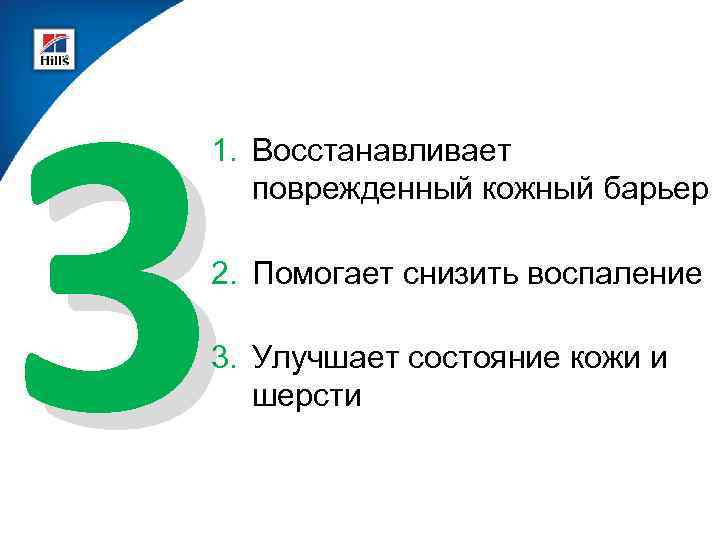 Hill's

3

1. Восстанавливает поврежденный кожный барьер

2. Помогает снизить воспаление

3. Улучшает состояние кожи и шерсти